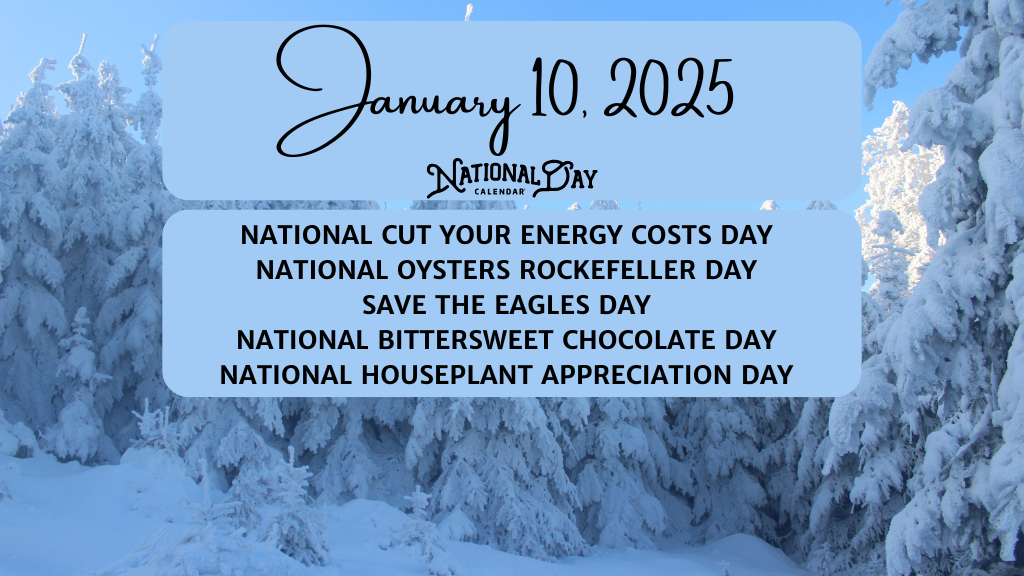 January 10, 2025

NATIONAL DAY CALENDAR

NATIONAL CUT YOUR ENERGY COSTS DAY
NATIONAL OYSTERS ROCKEFELLER DAY
SAVE THE EAGLES DAY
NATIONAL BITTERSWEET CHOCOLATE DAY
NATIONAL HOUSEPLANT APPRECIATION DAY